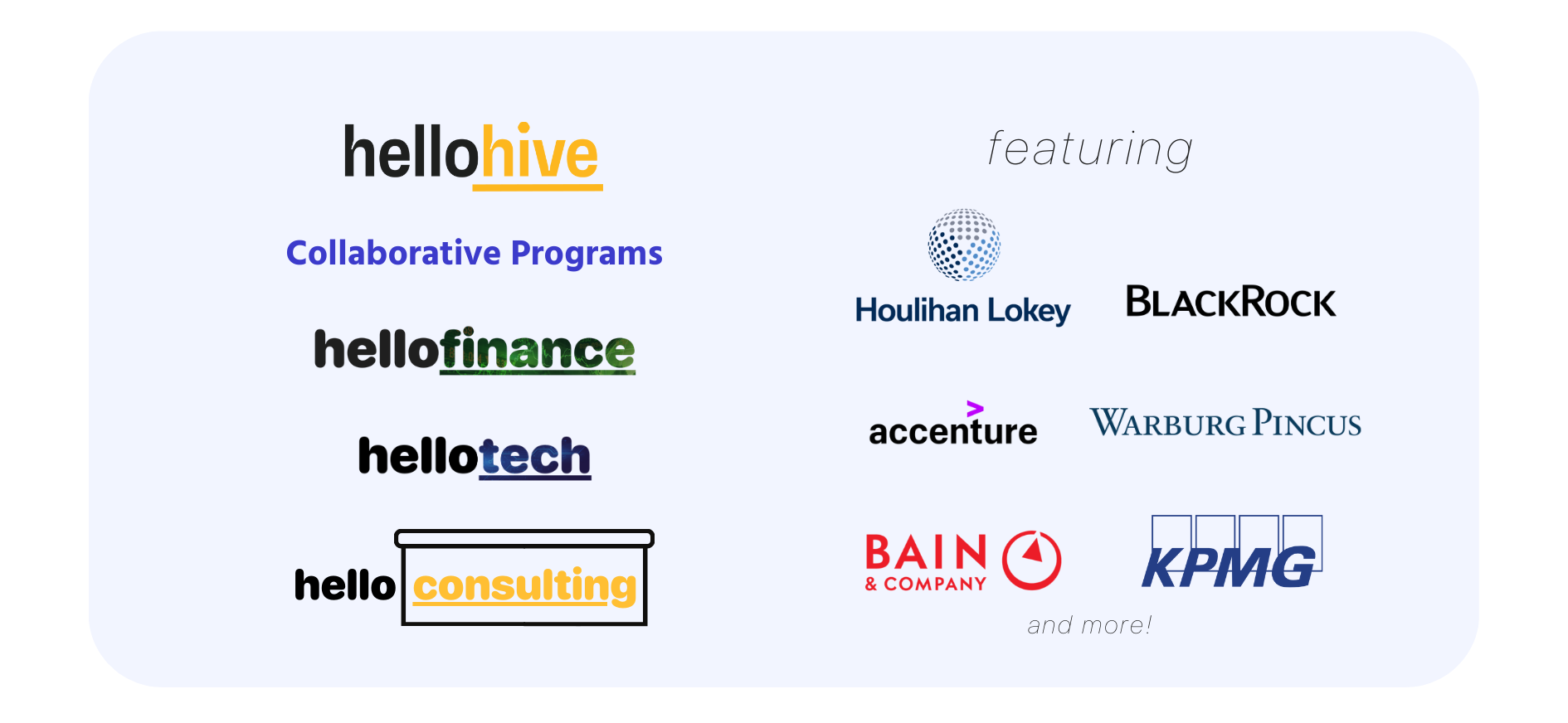 hellohive

Collaborative Programs

hellofinance

hellotech

hello consulting

featuring

Houlihan Lokey

BLACKROCK

accenture

WARBURG PINCUS

BAIN & COMPANY

KPMG

and more!